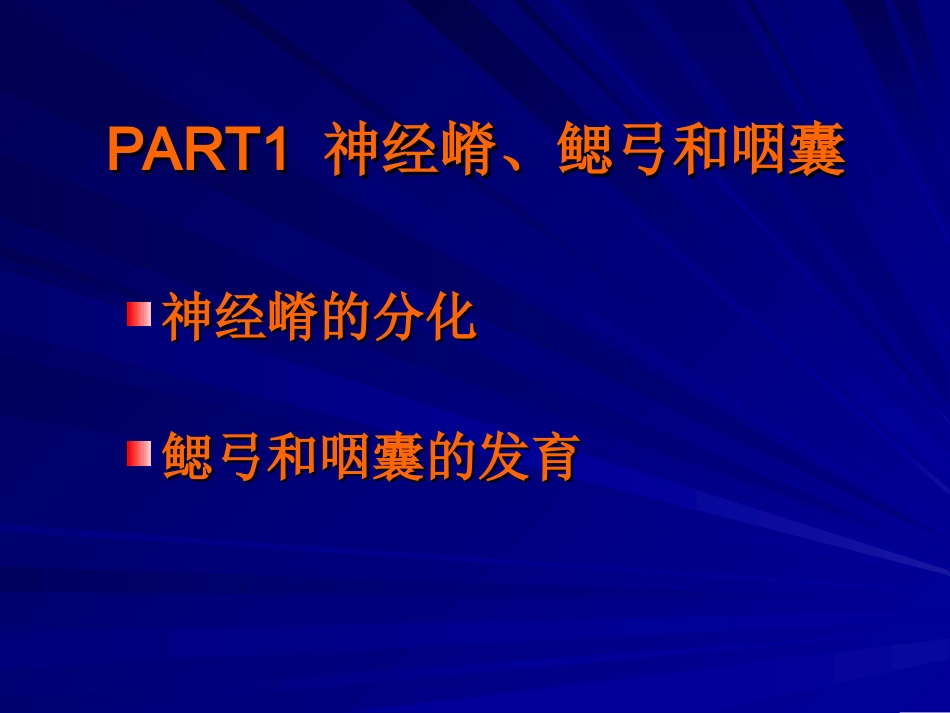 PART1 神经嵴、鳃弓和咽囊

神经嵴的分化

鳃弓和咽囊的发育